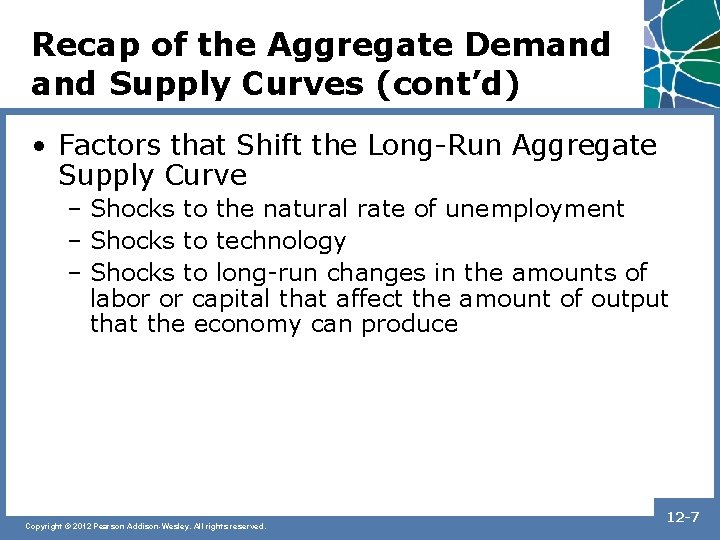 Recap of the Aggregate Demand and Supply Curves (cont'd)

• Factors that Shift the Long-Run Aggregate Supply Curve
– Shocks to the natural rate of unemployment
– Shocks to technology
– Shocks to long-run changes in the amounts of labor or capital that affect the amount of output that the economy can produce

Copyright © 2012 Pearson Addison-Wesley. All rights reserved.

12-7